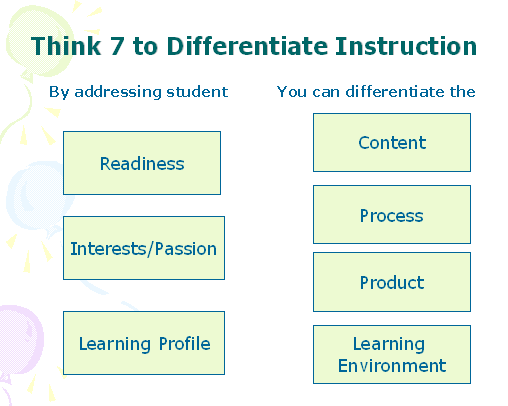 Think 7 to Differentiate Instruction

By addressing student

Readiness

Interests/Passion

Learning Profile

You can differentiate the

Content

Process

Product

Learning Environment